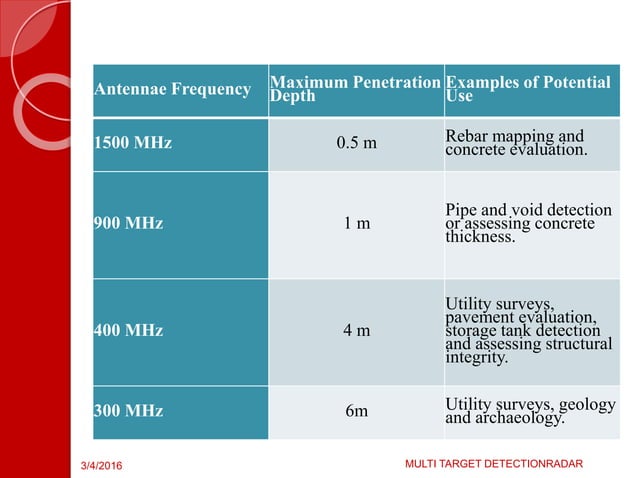 | Antennae Frequency | Maximum Penetration Depth | Examples of Potential Use |
|---|---|---|
| 1500 MHz | 0.5 m | Rebar mapping and concrete evaluation. |
| 900 MHz | 1 m | Pipe and void detection or assessing concrete thickness. |
| 400 MHz | 4 m | Utility surveys, pavement evaluation, storage tank detection and assessing structural integrity. |
| 300 MHz | 6m | Utility surveys, geology and archaeology. |

3/4/2016

MULTI TARGET DETECTIONRADAR